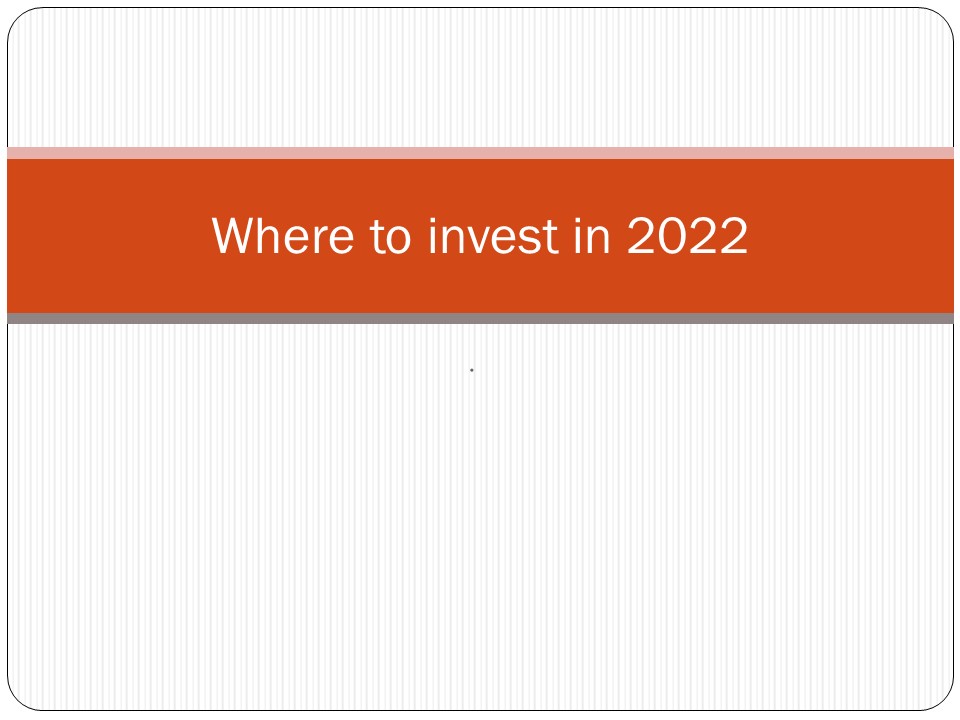 Where to invest in 2022

.